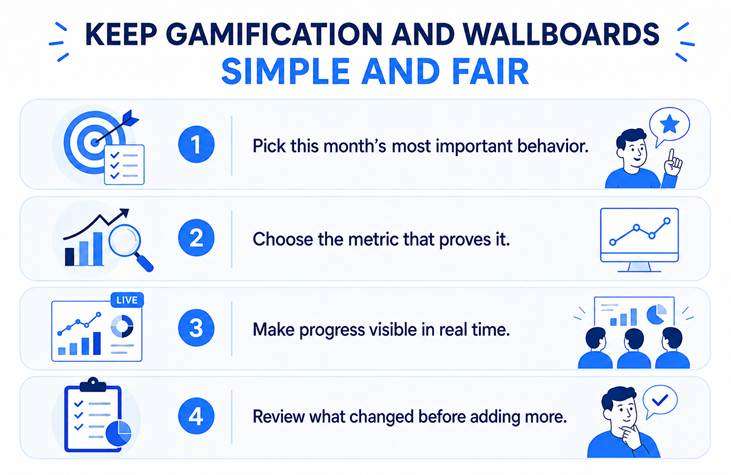 KEEP GAMIFICATION AND WALLBOARDS
SIMPLE AND FAIR

1 Pick this month's most important behavior.

2 Choose the metric that proves it.

LIVE

3 Make progress visible in real time.

4 Review what changed before adding more.